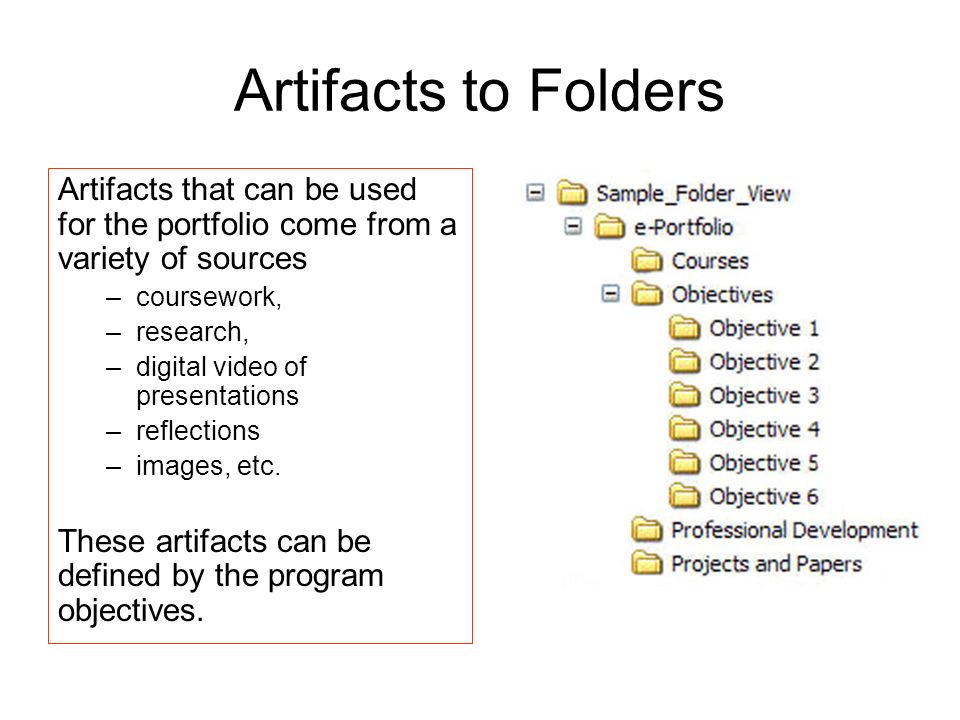 Artifacts to Folders

Artifacts that can be used for the portfolio come from a variety of sources

– coursework,
– research,
– digital video of presentations
– reflections
– images, etc.

These artifacts can be defined by the program objectives.

Sample_Folder_View
e-Portfolio
Courses
Objectives
Objective 1
Objective 2
Objective 3
Objective 4
Objective 5
Objective 6
Professional Development
Projects and Papers